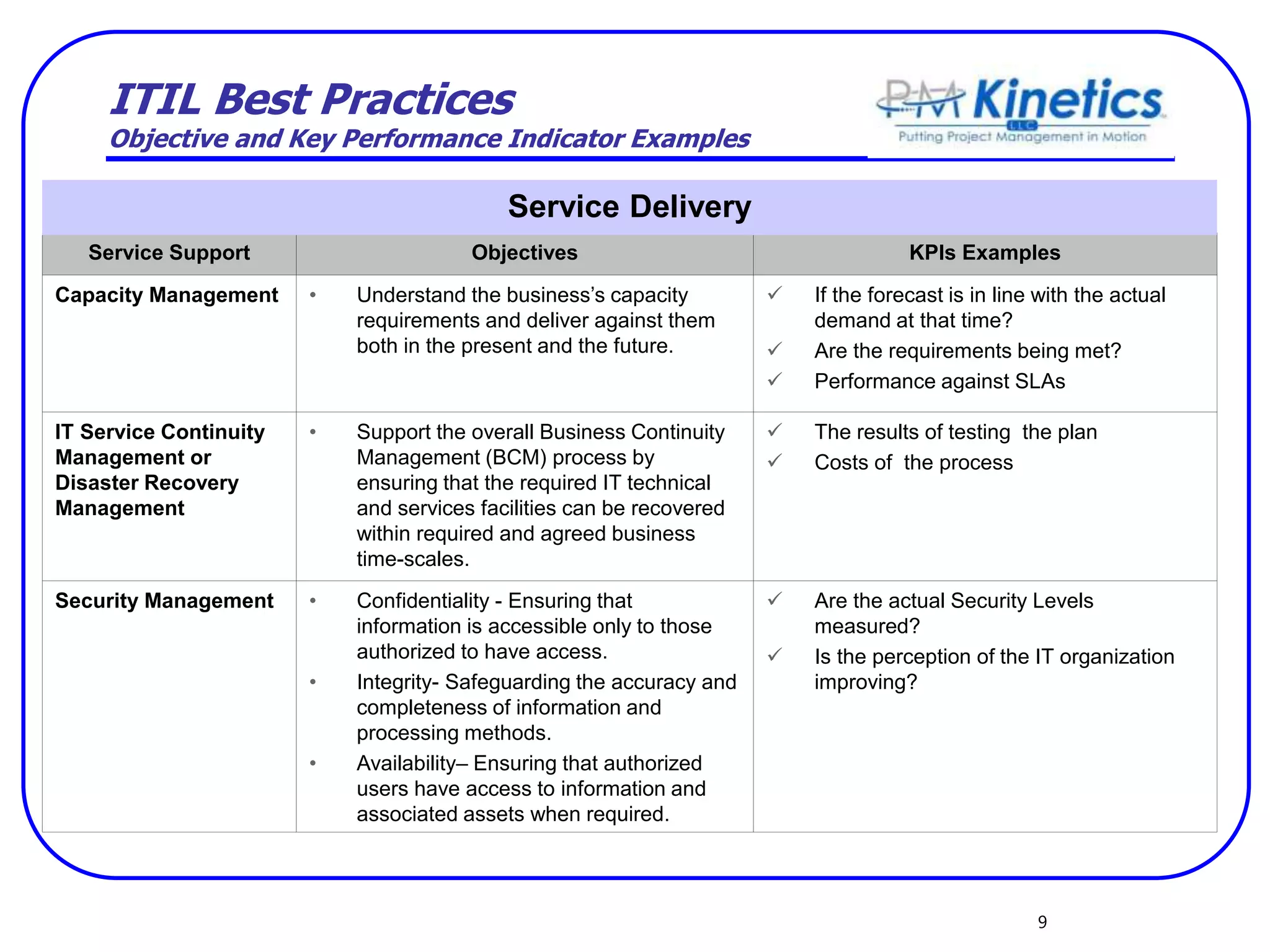 ITIL Best Practices
Objective and Key Performance Indicator Examples

PM Kinetics LLC
Putting Project Management in Motion

Service Delivery

| Service Support | Objectives | KPIs Examples |
|---|---|---|
| Capacity Management | • Understand the business's capacity requirements and deliver against them both in the present and the future. | ✓ If the forecast is in line with the actual demand at that time? ✓ Are the requirements being met? ✓ Performance against SLAs |
| IT Service Continuity Management or Disaster Recovery Management | • Support the overall Business Continuity Management (BCM) process by ensuring that the required IT technical and services facilities can be recovered within required and agreed business time-scales. | ✓ The results of testing the plan ✓ Costs of the process |
| Security Management | • Confidentiality - Ensuring that information is accessible only to those authorized to have access. • Integrity- Safeguarding the accuracy and completeness of information and processing methods. • Availability– Ensuring that authorized users have access to information and associated assets when required. | ✓ Are the actual Security Levels measured? ✓ Is the perception of the IT organization improving? |

9